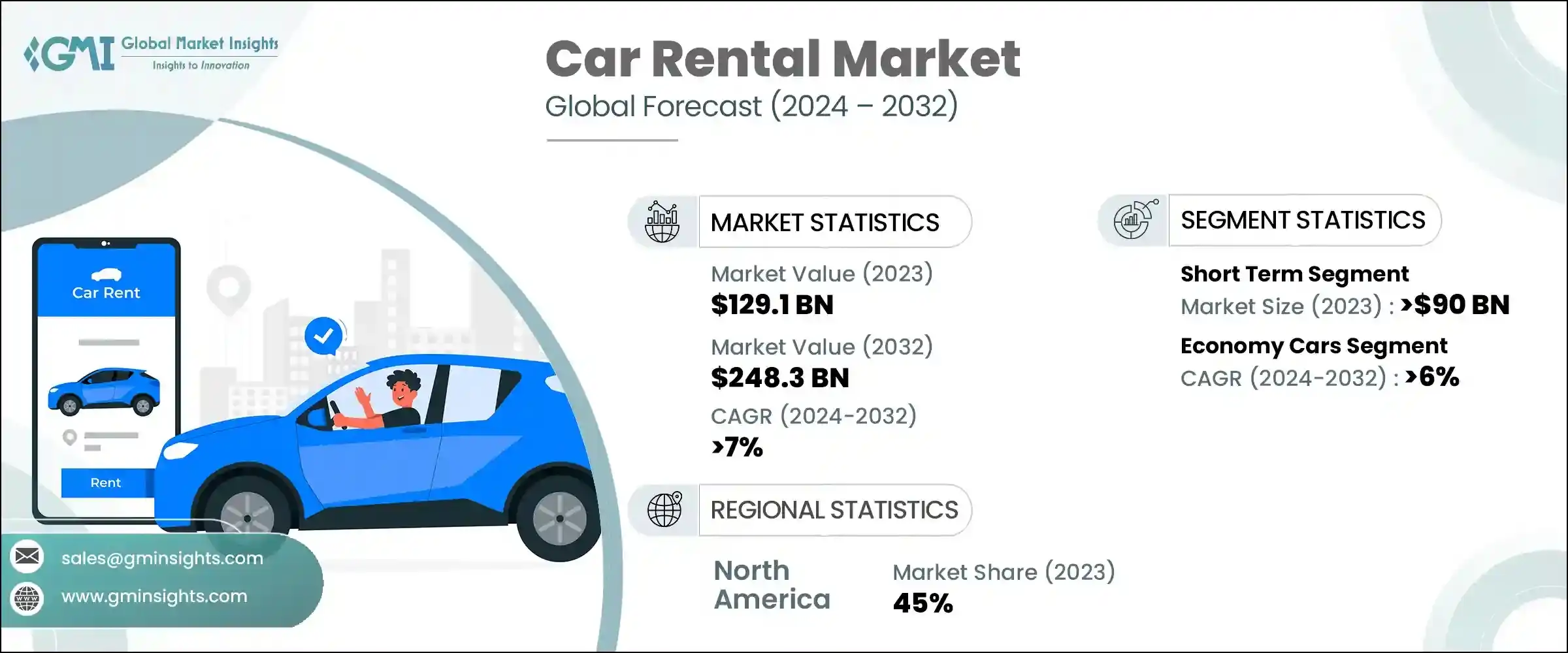 GMI Global Market Insights
Insights to Innovation

Car Rental Market
Global Forecast (2024 – 2032)

Car Rent

Rent

sales@gminsights.com
www.gminsights.com

MARKET STATISTICS

Market Value (2023)
$129.1 BN

Market Value (2032)
$248.3 BN

CAGR (2024-2032)
>7%

REGIONAL STATISTICS

North America

Market Share (2023)
45%

SEGMENT STATISTICS

Short Term Segment
Market Size (2023) : >$90 BN

Economy Cars Segment
CAGR (2024-2032) : >6%